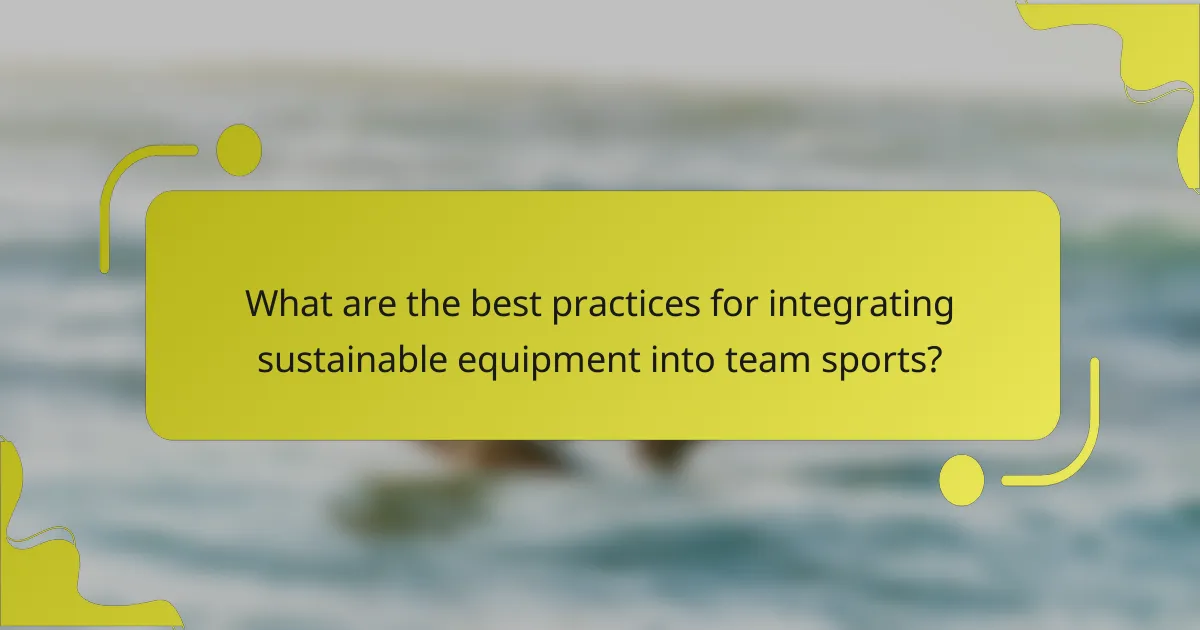 What are the best practices for integrating sustainable equipment into team sports?